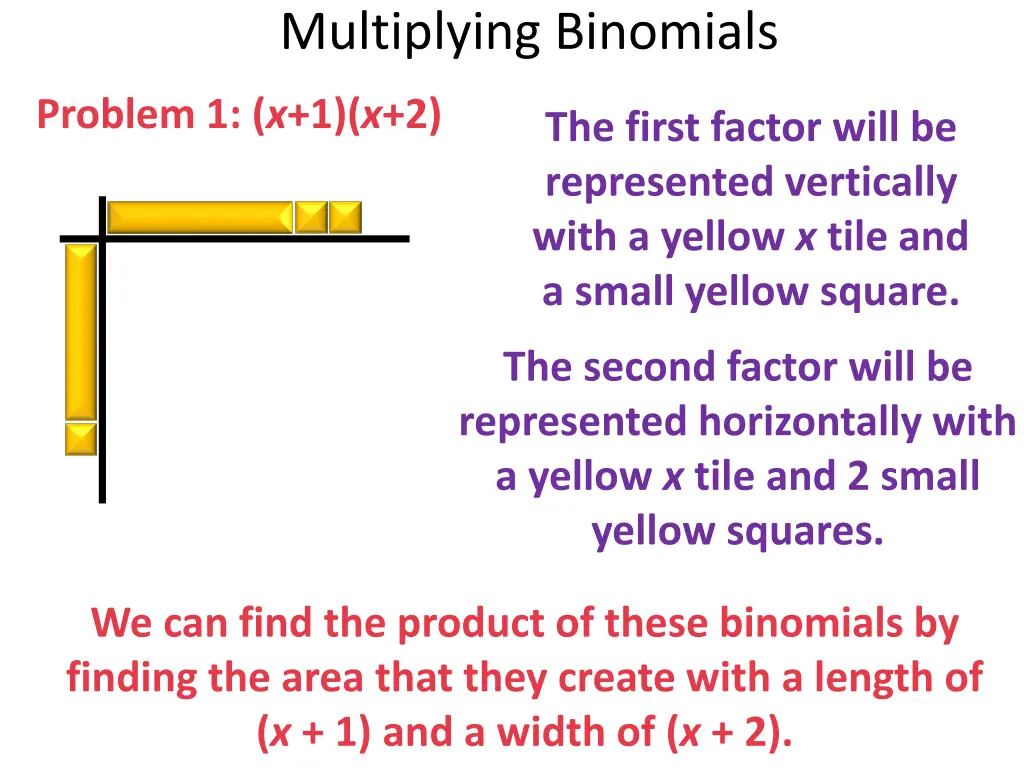 Multiplying Binomials

Problem 1: $(x+1)(x+2)$

The first factor will be represented vertically with a yellow $x$ tile and a small yellow square.

The second factor will be represented horizontally with a yellow $x$ tile and 2 small yellow squares.

We can find the product of these binomials by finding the area that they create with a length of $(x + 1)$ and a width of $(x + 2)$.